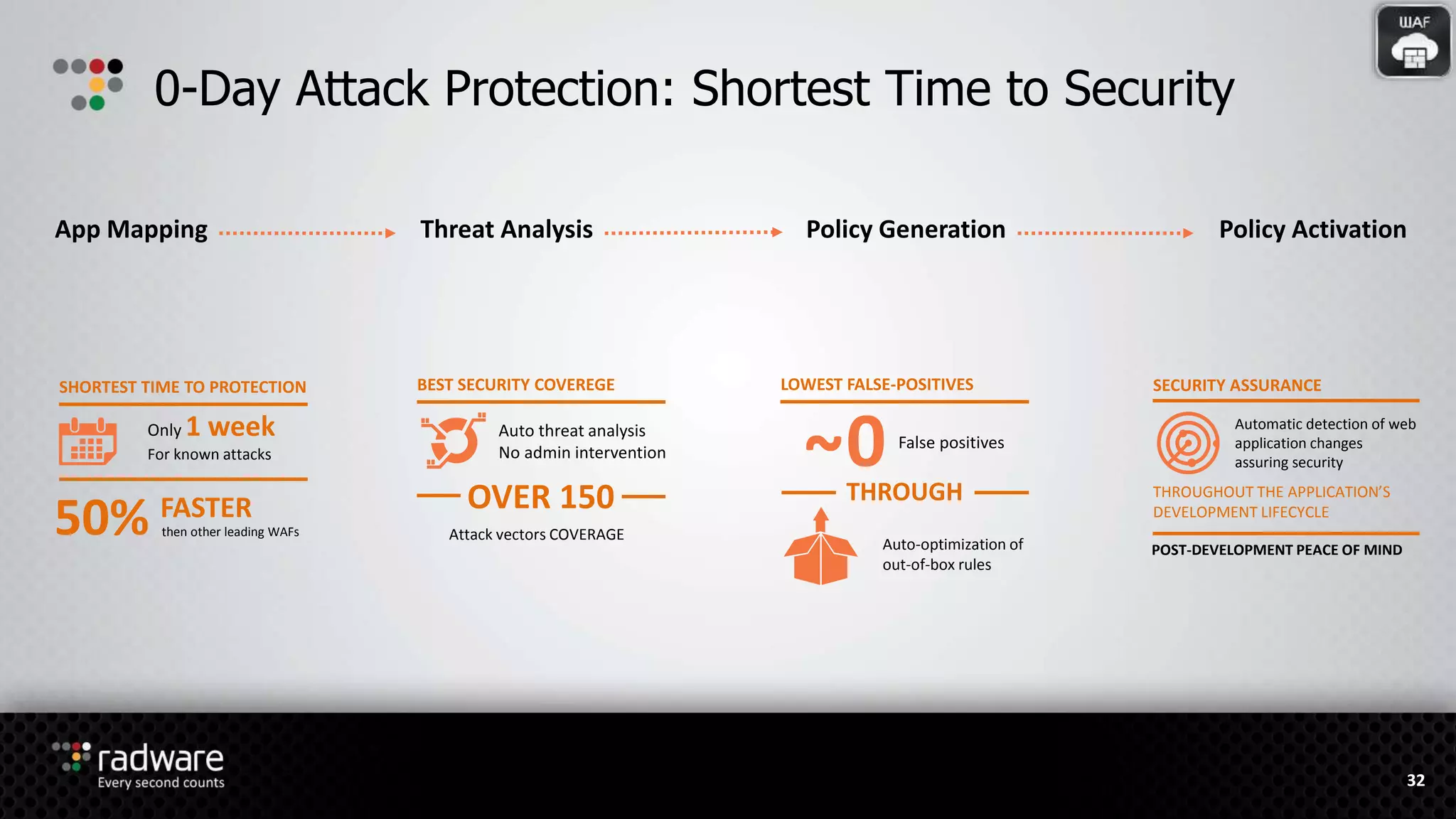 WAF

0-Day Attack Protection: Shortest Time to Security

App Mapping

Threat Analysis

Policy Generation

Policy Activation

SHORTEST TIME TO PROTECTION

Only 1 week
For known attacks

50% FASTER
then other leading WAFs

BEST SECURITY COVEREGE

Auto threat analysis
No admin intervention

OVER 150

Attack vectors COVERAGE

LOWEST FALSE-POSITIVES

~0 False positives

THROUGH

Auto-optimization of out-of-box rules

SECURITY ASSURANCE

Automatic detection of web application changes assuring security

THROUGHOUT THE APPLICATION'S DEVELOPMENT LIFECYCLE

POST-DEVELOPMENT PEACE OF MIND

radware
Every second counts

32